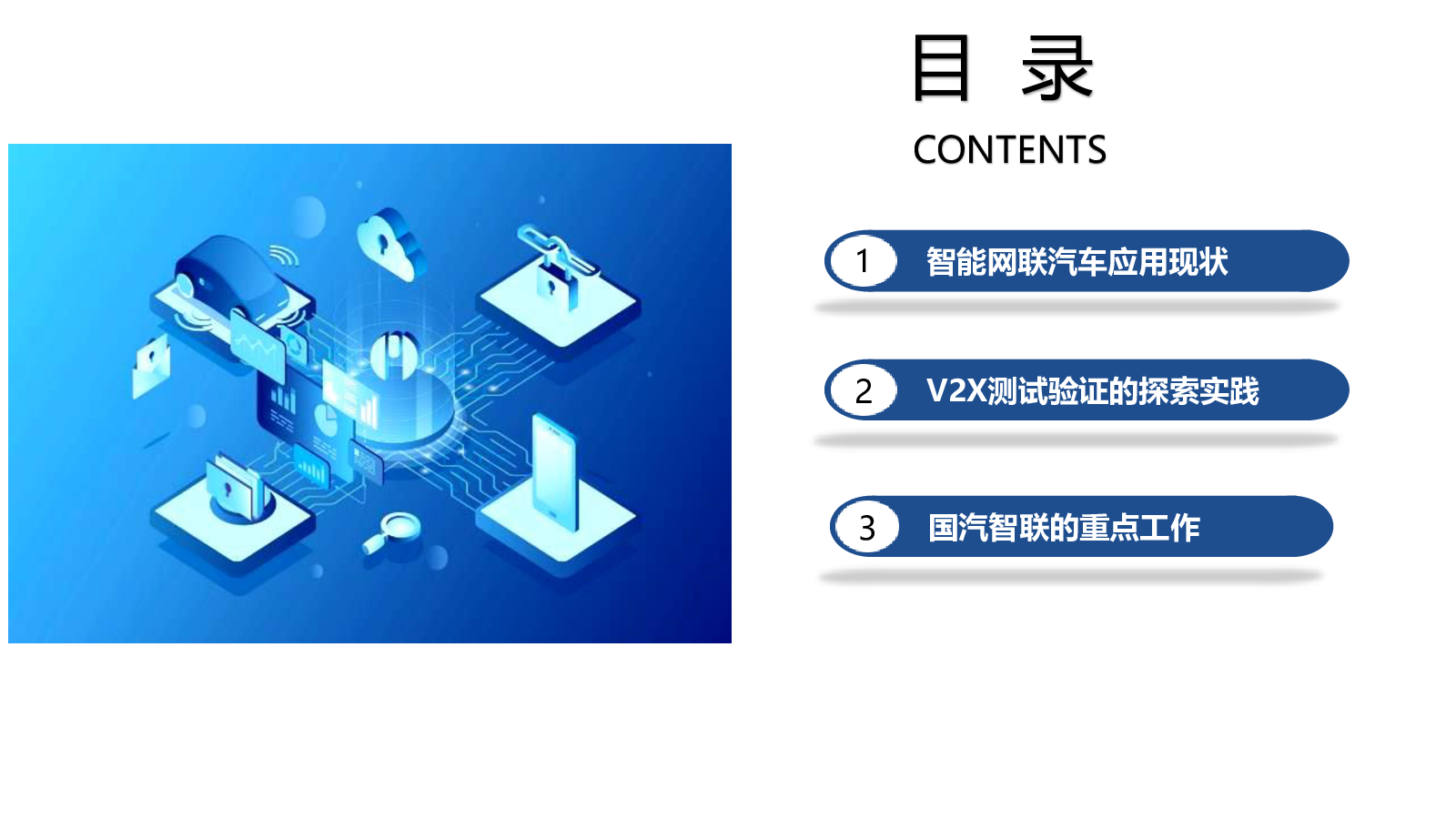 目 录

CONTENTS

1 智能网联汽车应用现状

2 V2X测试验证的探索实践

3 国汽智联的重点工作